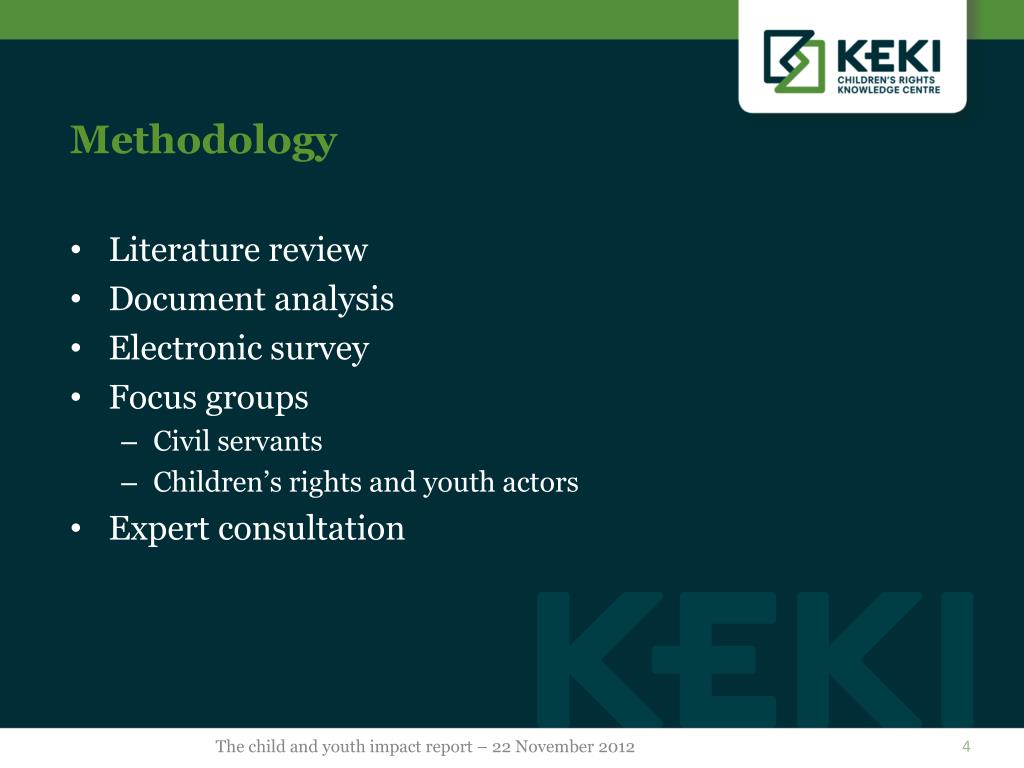 KEKI
CHILDREN'S RIGHTS KNOWLEDGE CENTRE

Methodology

• Literature review
• Document analysis
• Electronic survey
• Focus groups
– Civil servants
– Children's rights and youth actors
• Expert consultation

KEKI

The child and youth impact report – 22 November 2012

4